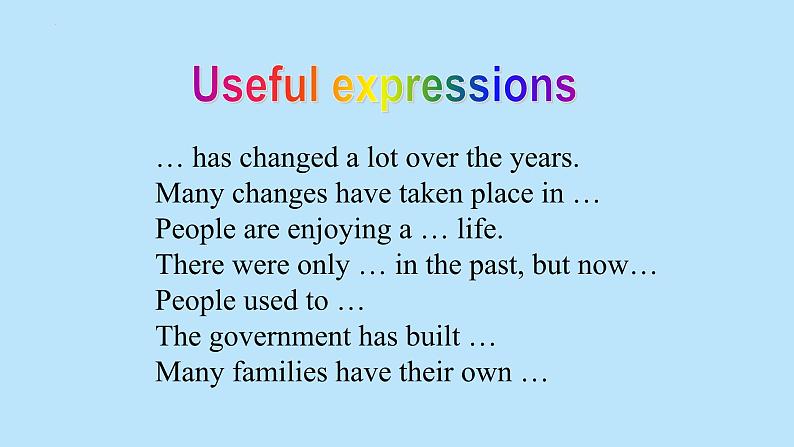 Useful expressions

… has changed a lot over the years.
Many changes have taken place in …
People are enjoying a … life.
There were only … in the past, but now…
People used to …
The government has built …
Many families have their own …